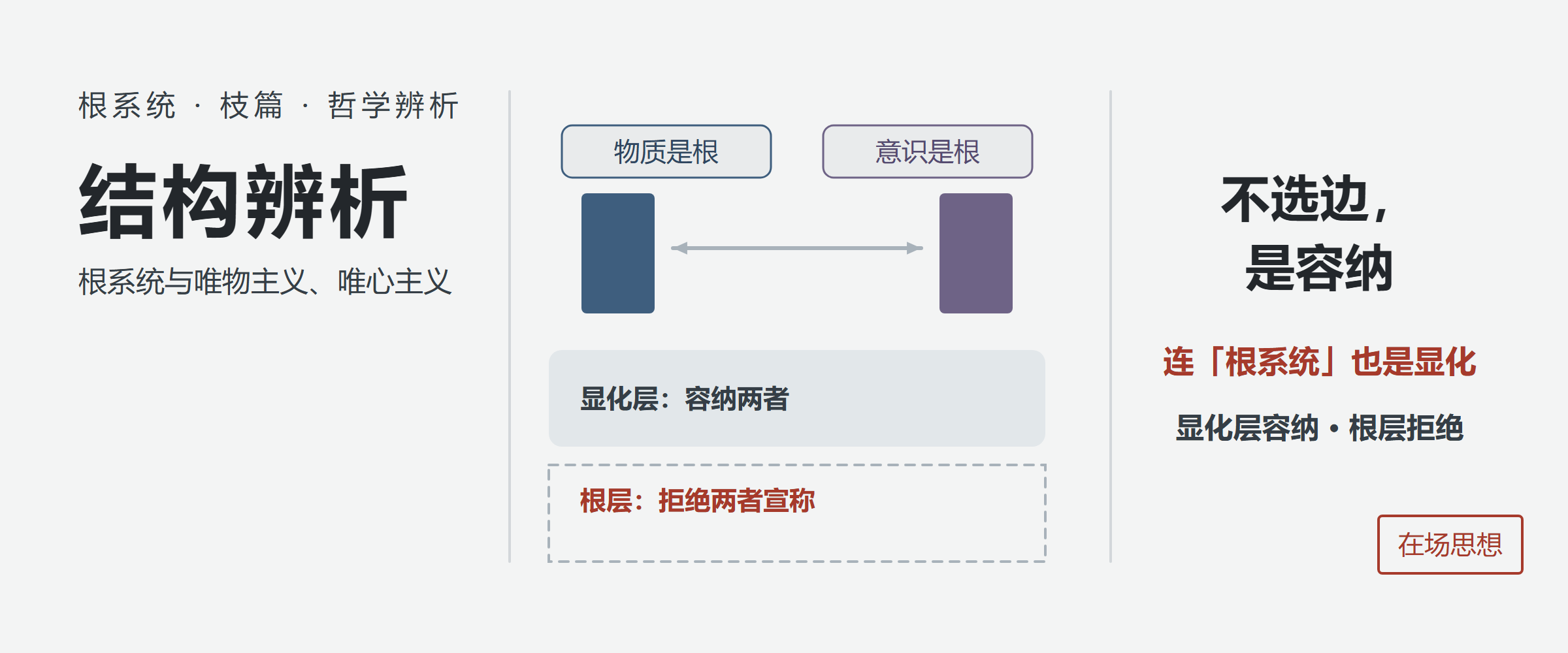 根系统 · 枝篇 · 哲学辨析

结构辨析

根系统与唯物主义、唯心主义

物质是根

意识是根

显化层：容纳两者

根层：拒绝两者宣称

不选边，
是容纳

连「根系统」也是显化

显化层容纳 • 根层拒绝

在场思想